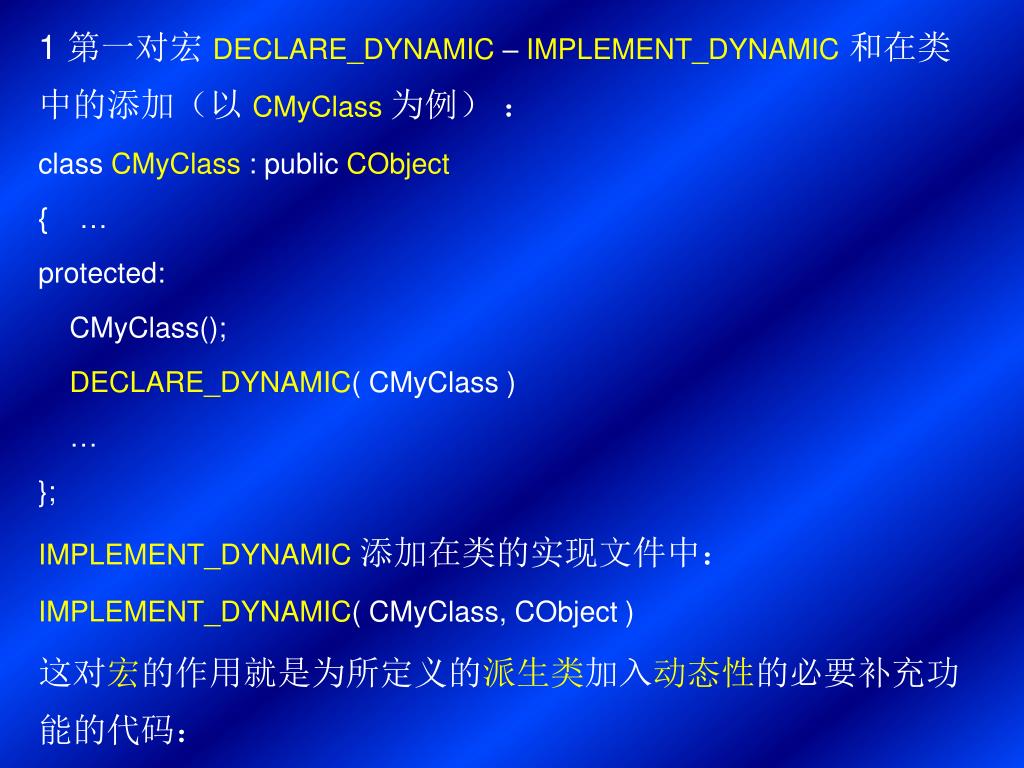 1 第一对宏 DECLARE_DYNAMIC – IMPLEMENT_DYNAMIC 和在类中的添加（以 CMyClass 为例）：

class CMyClass : public CObject

{ …

protected:

CMyClass();

DECLARE_DYNAMIC( CMyClass )

…

};

IMPLEMENT_DYNAMIC 添加在类的实现文件中：

IMPLEMENT_DYNAMIC( CMyClass, CObject )

这对宏的作用就是为所定义的派生类加入动态性的必要补充功能的代码：